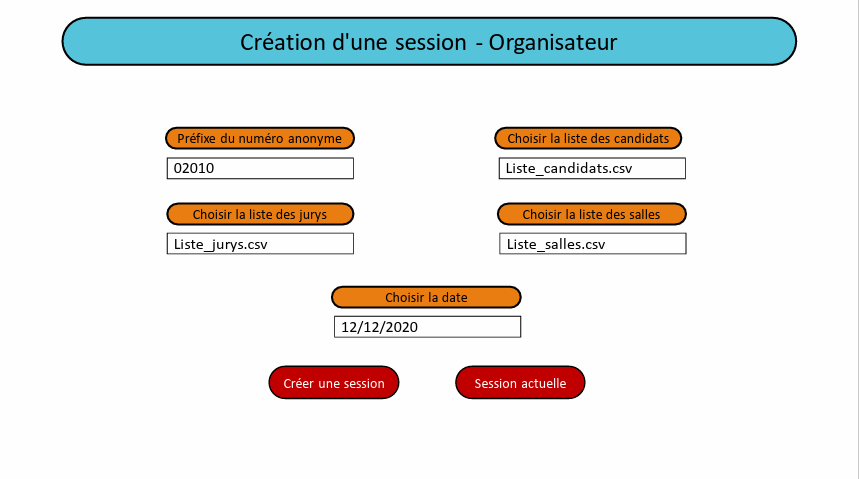 Création d'une session - Organisateur

Préfixe du numéro anonyme

02010

Choisir la liste des candidats

Liste_candidats.csv

Choisir la liste des jurys

Liste_jurys.csv

Choisir la liste des salles

Liste_salles.csv

Choisir la date

12/12/2020

Créer une session

Session actuelle